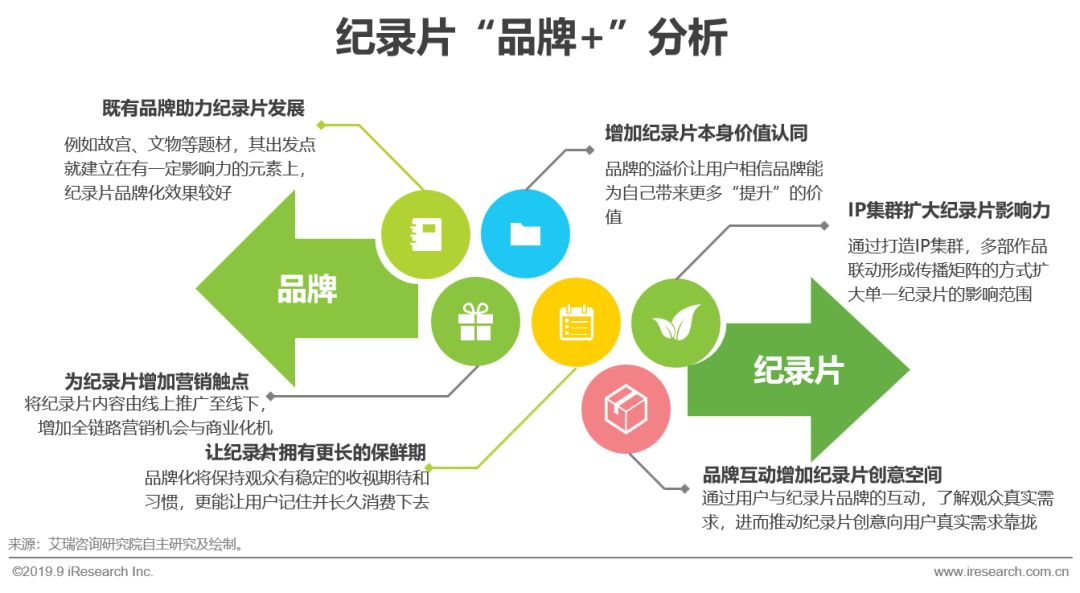 纪录片“品牌+”分析

既有品牌助力纪录片发展
例如故宫、文物等题材，其出发点就建立在有一定影响力的元素上，纪录片品牌化效果较好

增加纪录片本身价值认同
品牌的溢价让用户相信品牌能为自己带来更多“提升”的价值

IP集群扩大纪录片影响力
通过打造IP集群，多部作品联动形成传播矩阵的方式扩大单一纪录片的影响范围

品牌

纪录片

为纪录片增加营销触点
将纪录片内容由线上推广至线下，增加全链路营销机会与商业化机

让纪录片拥有更长的保鲜期
品牌化将保持观众有稳定的收视期待和习惯，更能让用户记住并长久消费下去

品牌互动增加纪录片创意空间
通过用户与纪录片品牌的互动，了解观众真实需求，进而推动纪录片创意向用户真实需求靠拢

来源：艾瑞咨询研究院自主研究及绘制。

©2019.9 iResearch Inc.
www.iresearch.com.cn